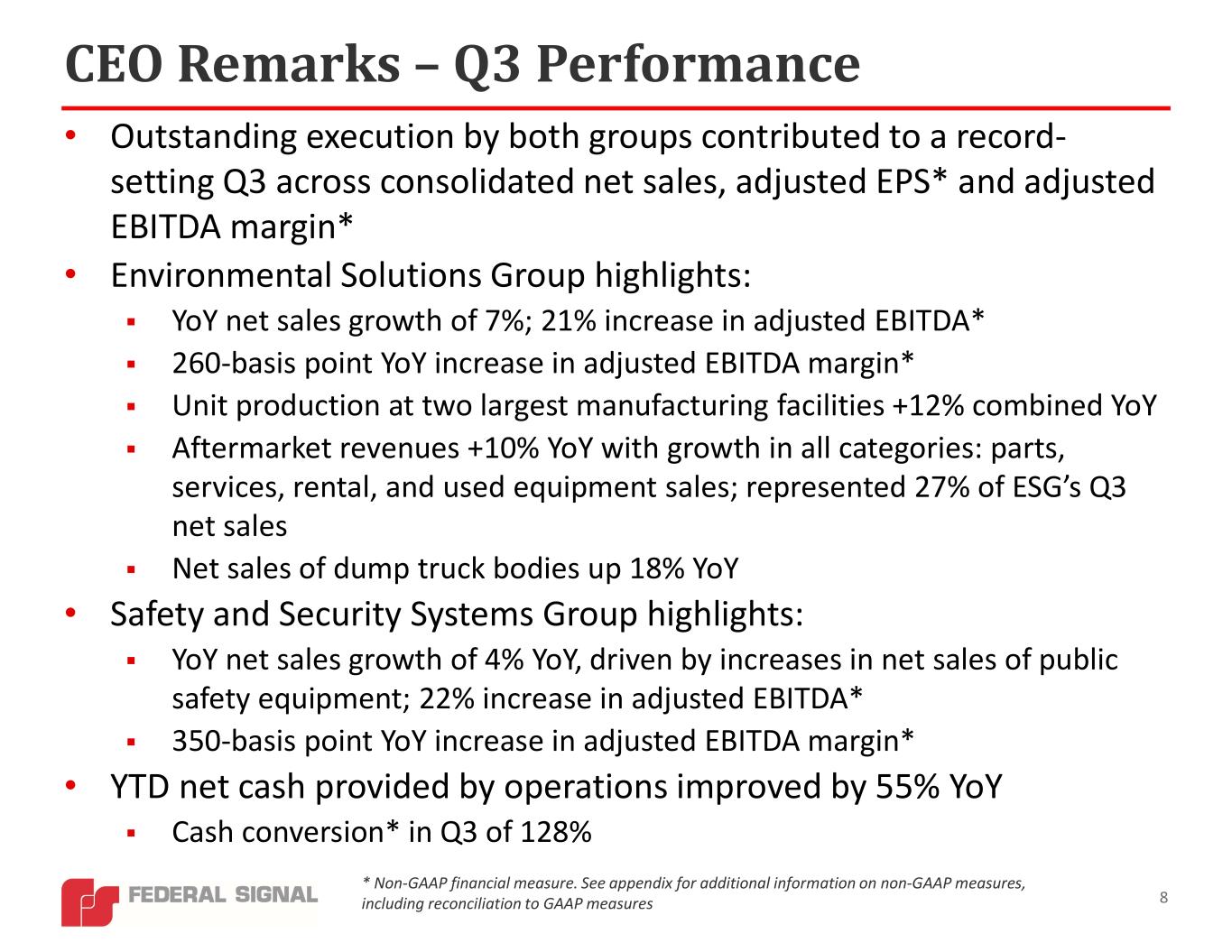 CEO Remarks – Q3 Performance

• Outstanding execution by both groups contributed to a record-setting Q3 across consolidated net sales, adjusted EPS* and adjusted EBITDA margin*

• Environmental Solutions Group highlights:
  ▪ YoY net sales growth of 7%; 21% increase in adjusted EBITDA*
  ▪ 260-basis point YoY increase in adjusted EBITDA margin*
  ▪ Unit production at two largest manufacturing facilities +12% combined YoY
  ▪ Aftermarket revenues +10% YoY with growth in all categories: parts, services, rental, and used equipment sales; represented 27% of ESG's Q3 net sales
  ▪ Net sales of dump truck bodies up 18% YoY

• Safety and Security Systems Group highlights:
  ▪ YoY net sales growth of 4% YoY, driven by increases in net sales of public safety equipment; 22% increase in adjusted EBITDA*
  ▪ 350-basis point YoY increase in adjusted EBITDA margin*

• YTD net cash provided by operations improved by 55% YoY
  ▪ Cash conversion* in Q3 of 128%

FEDERAL SIGNAL

* Non-GAAP financial measure. See appendix for additional information on non-GAAP measures, including reconciliation to GAAP measures

8